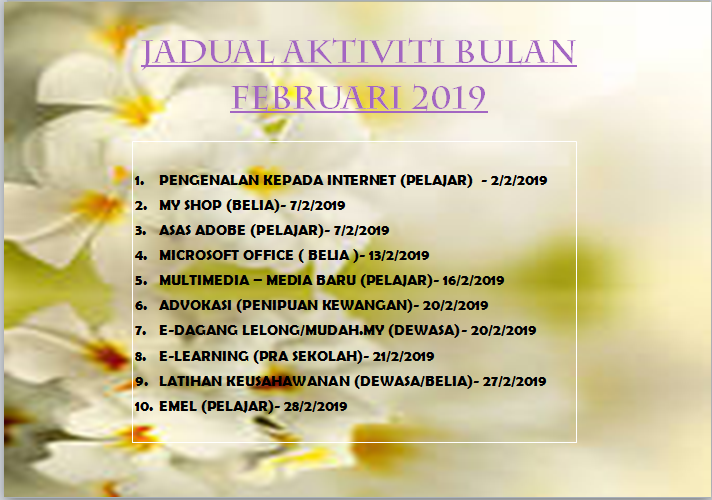 JADUAL AKTIVITI BULAN FEBRUARI 2019

1. PENGENALAN KEPADA INTERNET (PELAJAR) - 2/2/2019
2. MY SHOP (BELIA)- 7/2/2019
3. ASAS ADOBE (PELAJAR)- 7/2/2019
4. MICROSOFT OFFICE ( BELIA )- 13/2/2019
5. MULTIMEDIA – MEDIA BARU (PELAJAR)- 16/2/2019
6. ADVOKASI (PENIPUAN KEWANGAN)- 20/2/2019
7. E-DAGANG LELONG/MUDAH.MY (DEWASA)- 20/2/2019
8. E-LEARNING (PRA SEKOLAH)- 21/2/2019
9. LATIHAN KEUSAHAWANAN (DEWASA/BELIA)- 27/2/2019
10. EMEL (PELAJAR)- 28/2/2019